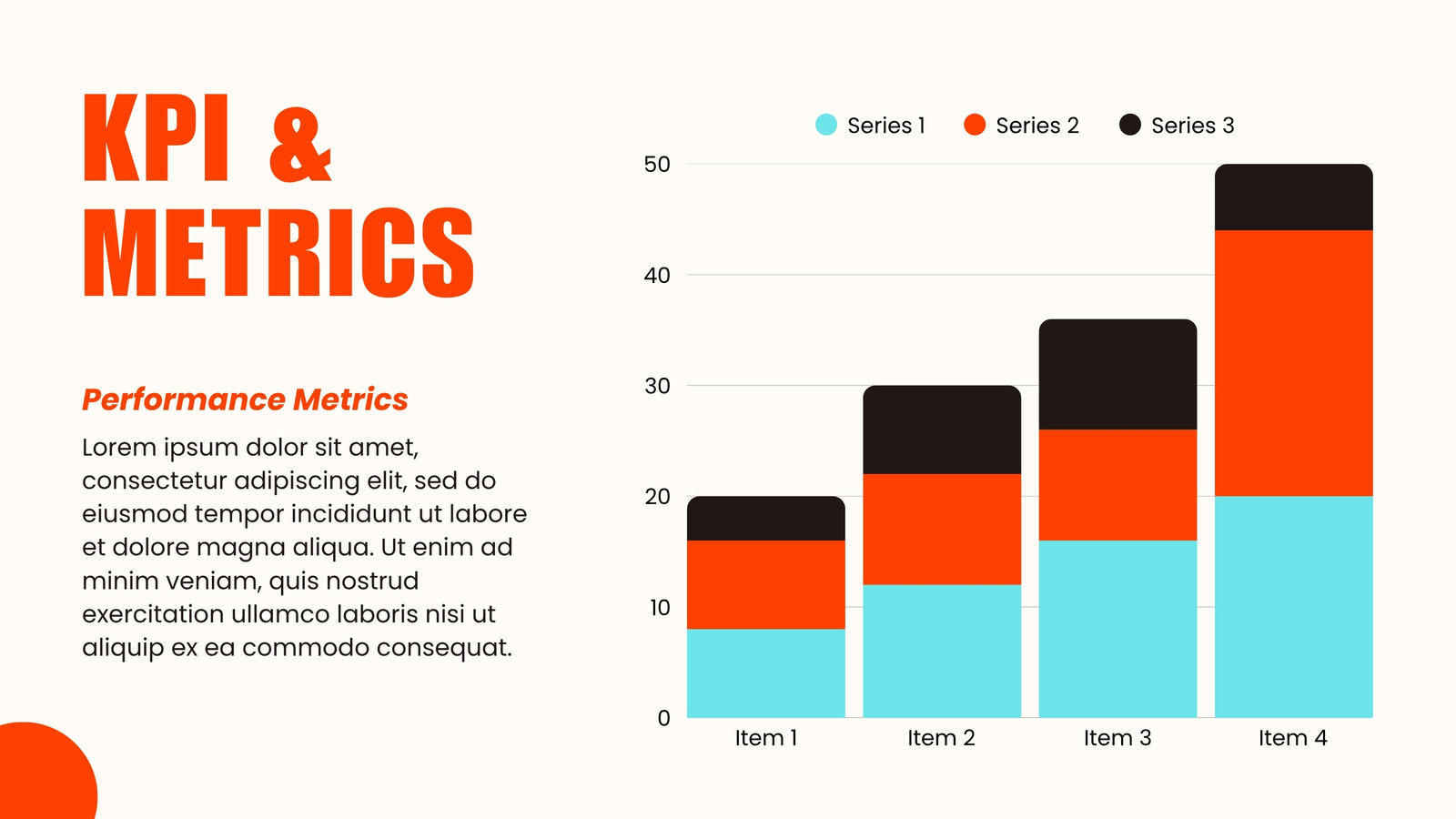 KPI &
METRICS

Performance Metrics

Lorem ipsum dolor sit amet, consectetur adipiscing elit, sed do eiusmod tempor incididunt ut labore et dolore magna aliqua. Ut enim ad minim veniam, quis nostrud exercitation ullamco laboris nisi ut aliquip ex ea commodo consequat.

Series 1
Series 2
Series 3

50
40
30
20
10
0

Item 1
Item 2
Item 3
Item 4